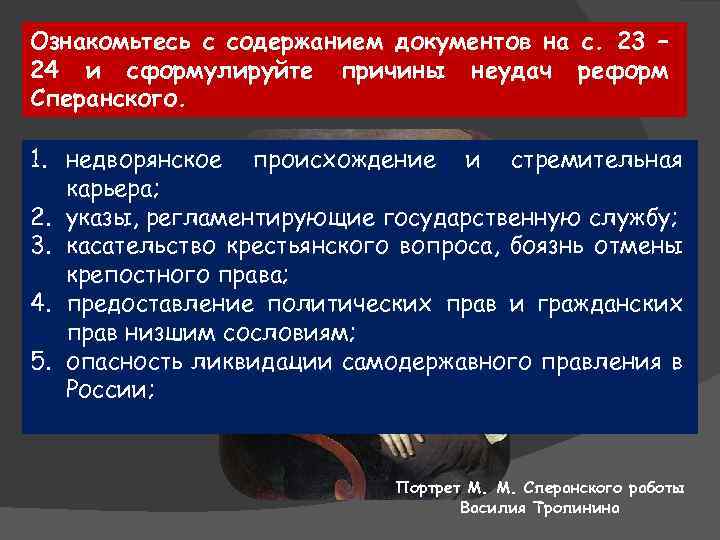 Ознакомьтесь с содержанием документов на с. 23 – 24 и сформулируйте причины неудач реформ Сперанского.

1. недворянское происхождение и стремительная карьера;
2. указы, регламентирующие государственную службу;
3. касательство крестьянского вопроса, боязнь отмены крепостного права;
4. предоставление политических прав и гражданских прав низшим сословиям;
5. опасность ликвидации самодержавного правления в России;

Портрет М. М. Сперанского работы Василия Тропинина